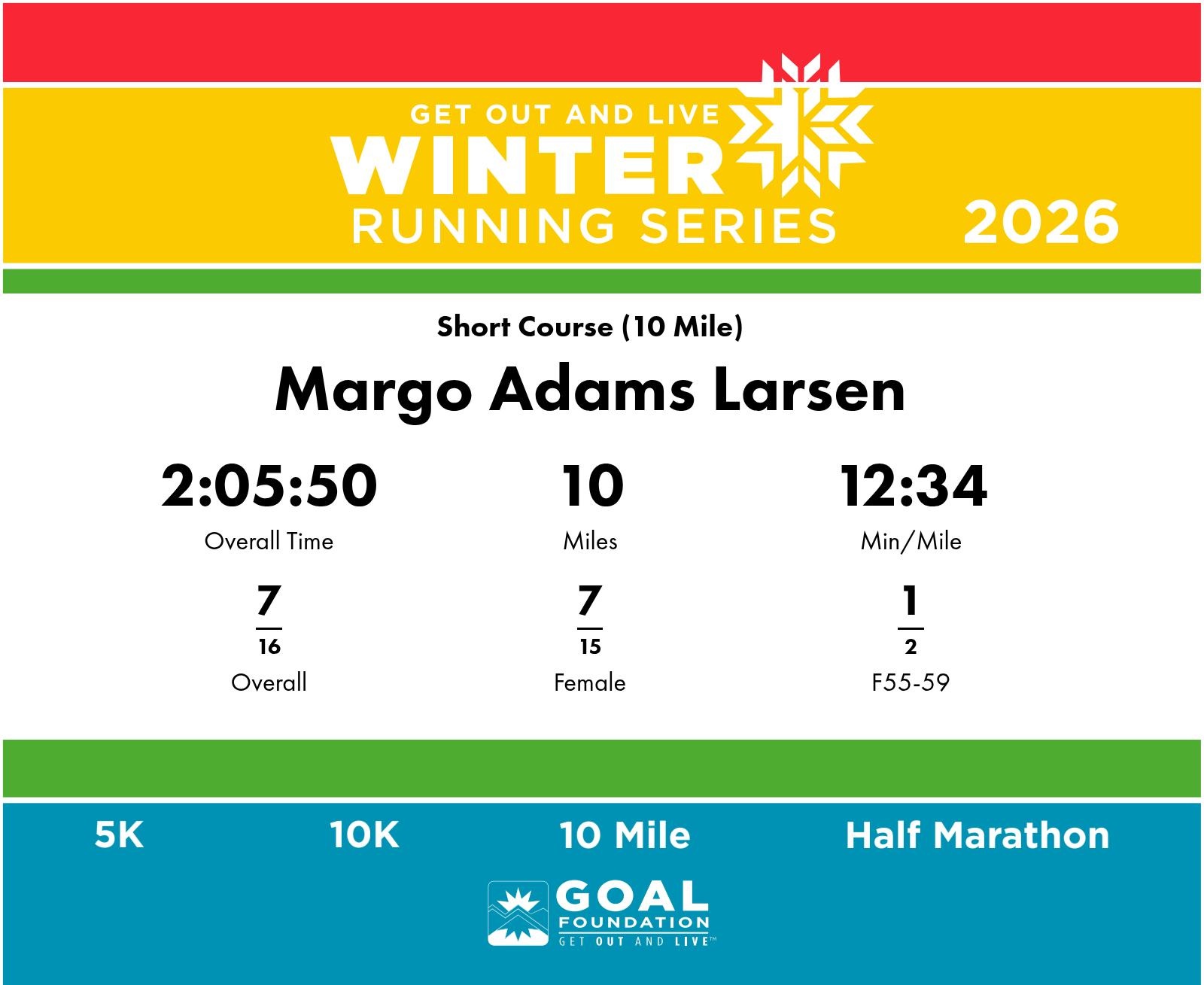 GET OUT AND LIVE
WINTER
RUNNING SERIES
2026

Short Course (10 Mile)

Margo Adams Larsen

2:05:50
Overall Time

10
Miles

12:34
Min/Mile

$\frac{7}{16}$
Overall

$\frac{7}{15}$
Female

$\frac{1}{2}$
F55-59

5K
10K
10 Mile
Half Marathon

GOAL
FOUNDATION
GET OUT AND LIVE™